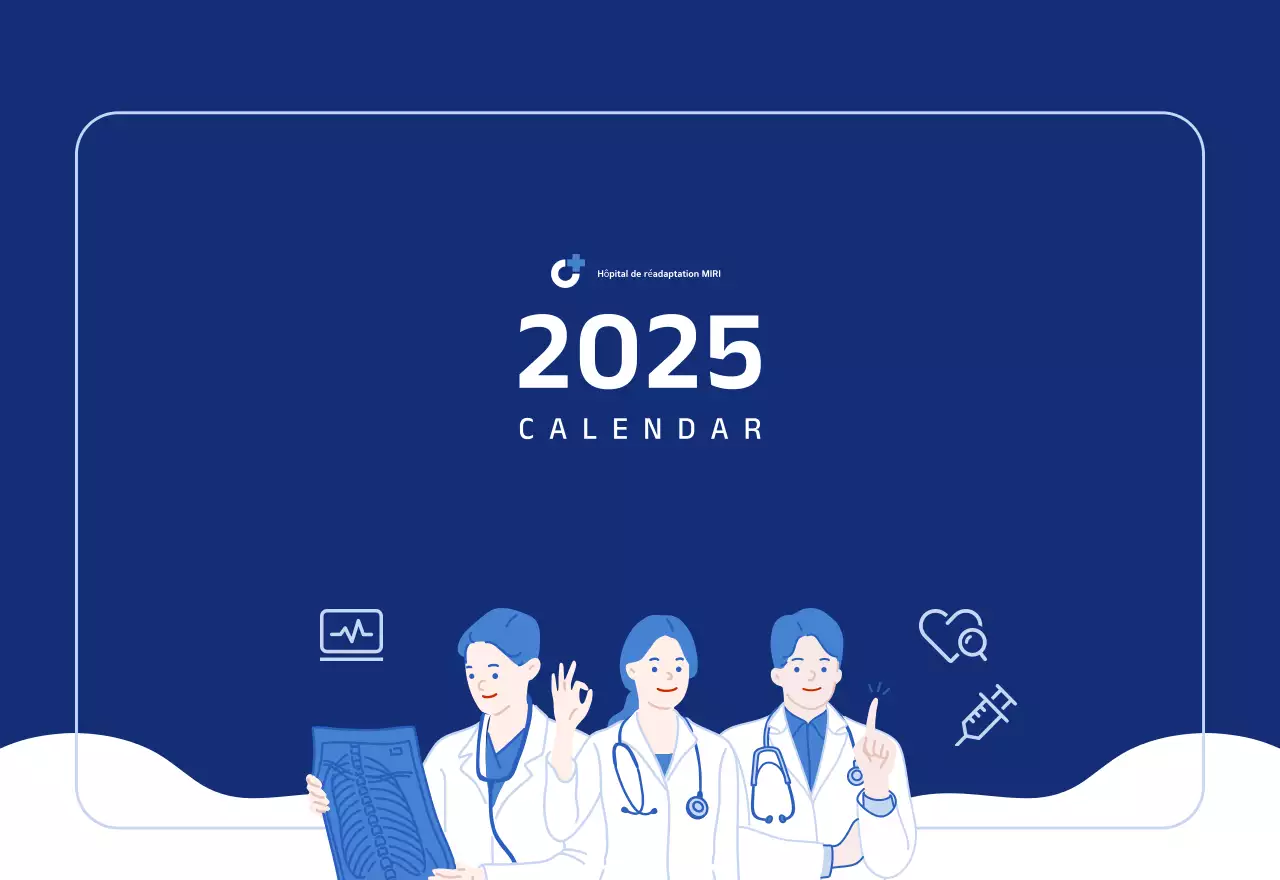 Hôpital de réadaptation MIRI

2025

CALENDAR